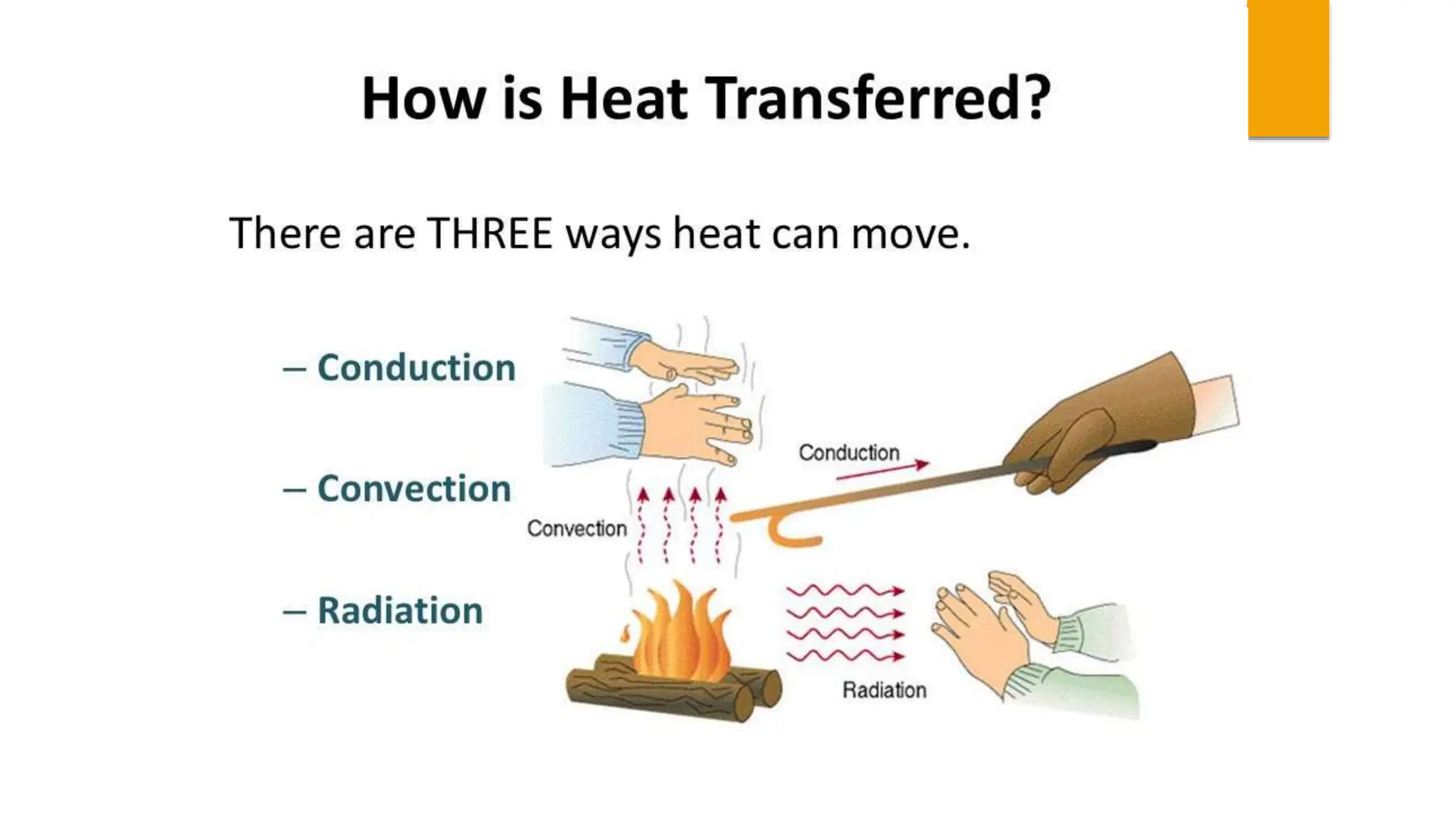 How is Heat Transferred?

There are THREE ways heat can move.

– Conduction

– Convection

– Radiation

Conduction

Convection

Radiation